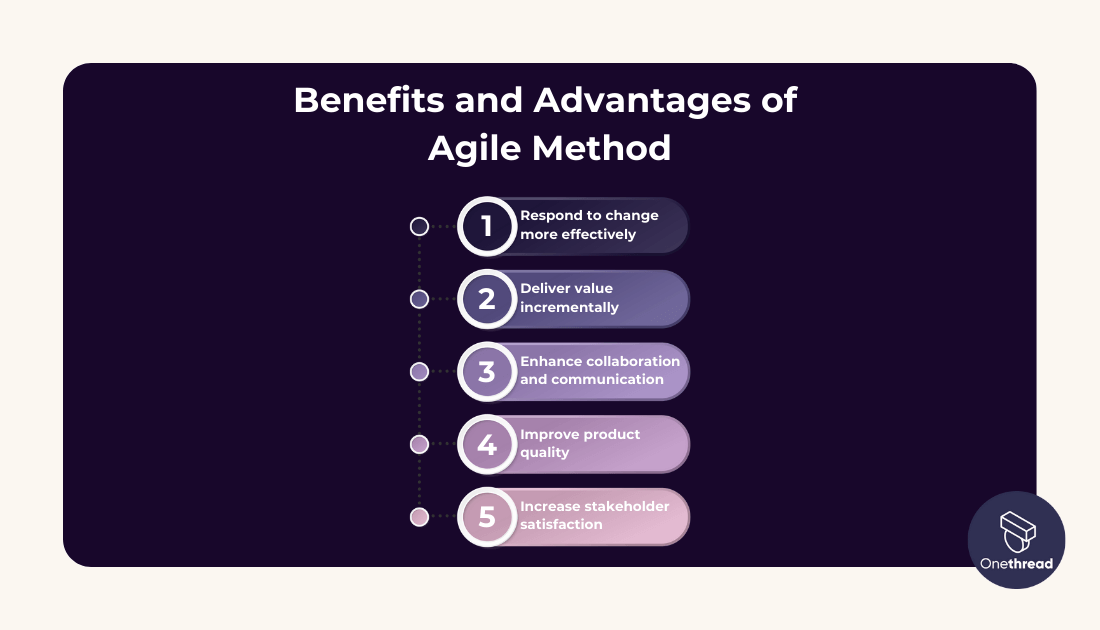 Benefits and Advantages of Agile Method

1 Respond to change more effectively

2 Deliver value incrementally

3 Enhance collaboration and communication

4 Improve product quality

5 Increase stakeholder satisfaction

Onethread